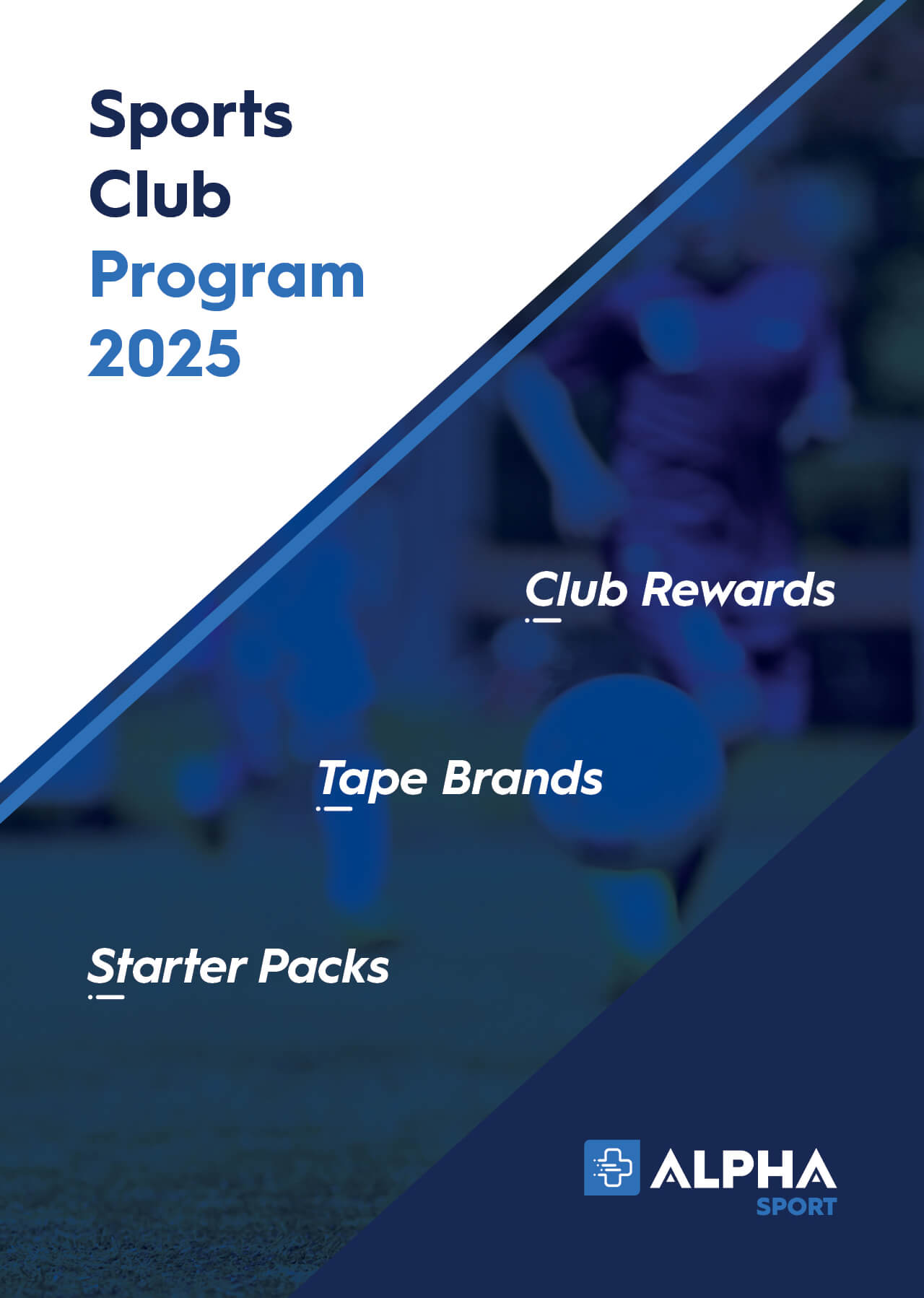 Sports Club Program 2025

Club Rewards

Tape Brands

Starter Packs

ALPHA SPORT